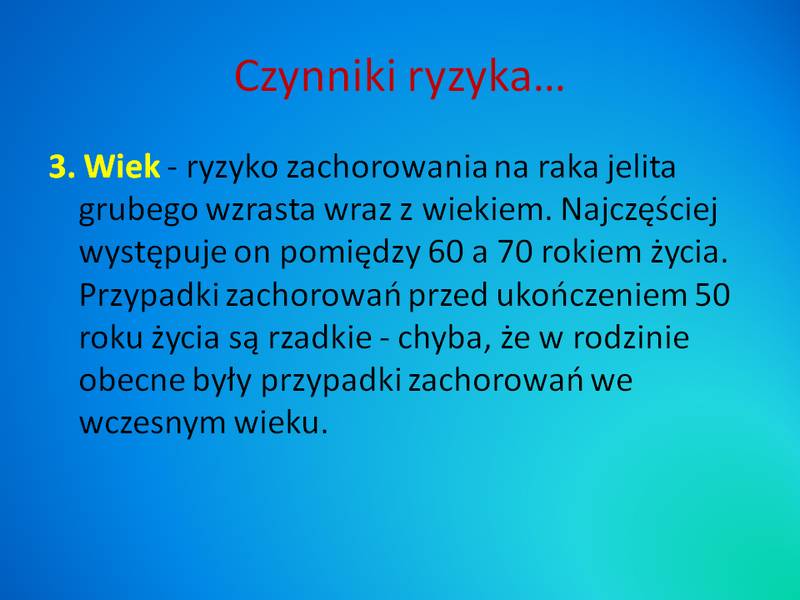 Czynniki ryzyka…

3. Wiek - ryzyko zachorowania na raka jelita grubego wzrasta wraz z wiekiem. Najczęściej występuje on pomiędzy 60 a 70 rokiem życia. Przypadki zachorowań przed ukończeniem 50 roku życia są rzadkie - chyba, że w rodzinie obecne były przypadki zachorowań we wczesnym wieku.